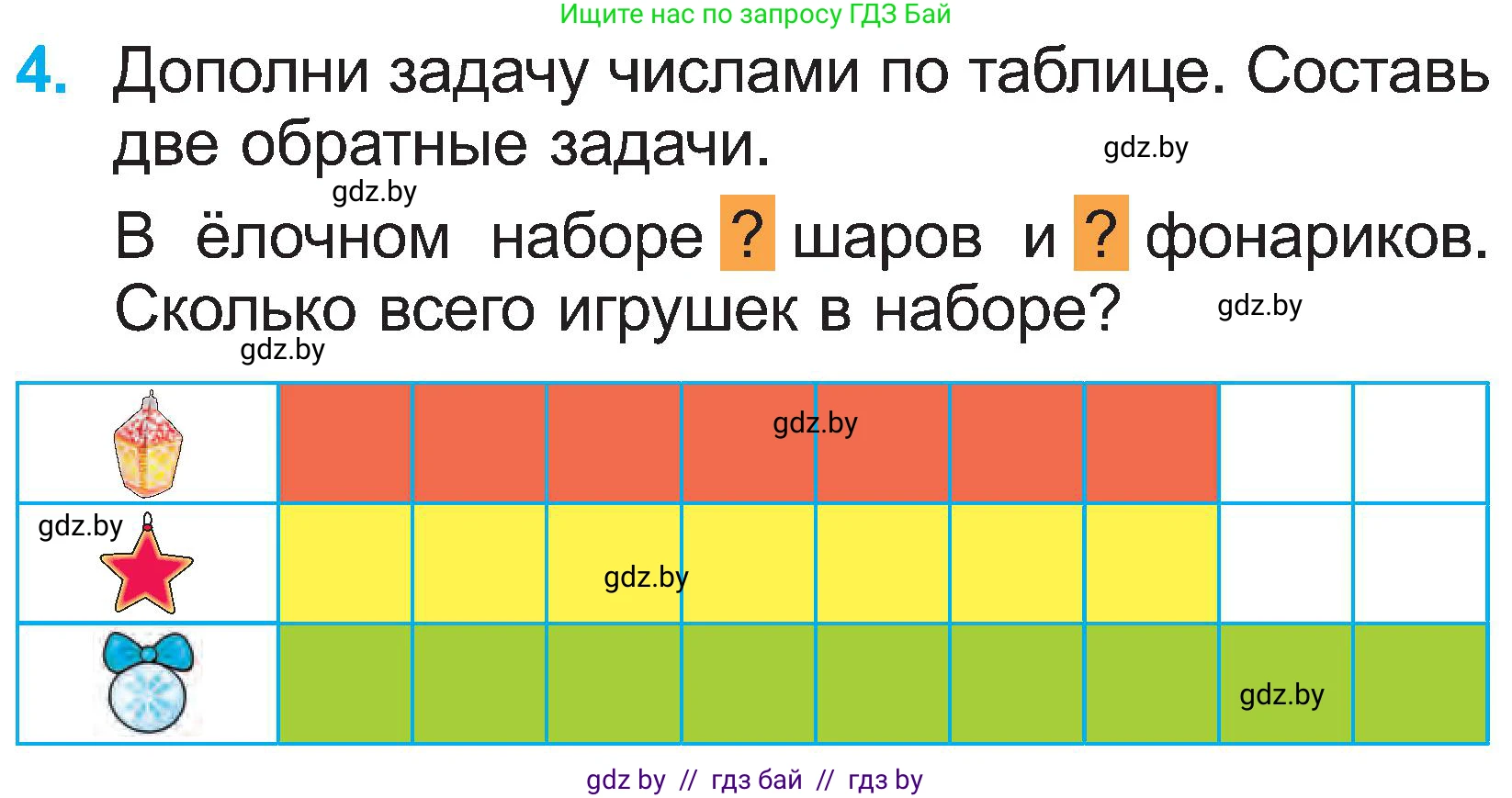 Ищите нас по запросу ГДЗ Бай

4. Дополни задачу числами по таблице. Составь две обратные задачи.

gdz.by

gdz.by

В ёлочном наборе ? шаров и ? фонариков. Сколько всего игрушек в наборе?

gdz.by

gdz.by

gdz.by

gdz.by

gdz.by

gdz.by

gdz by // гдз бай // гдз by